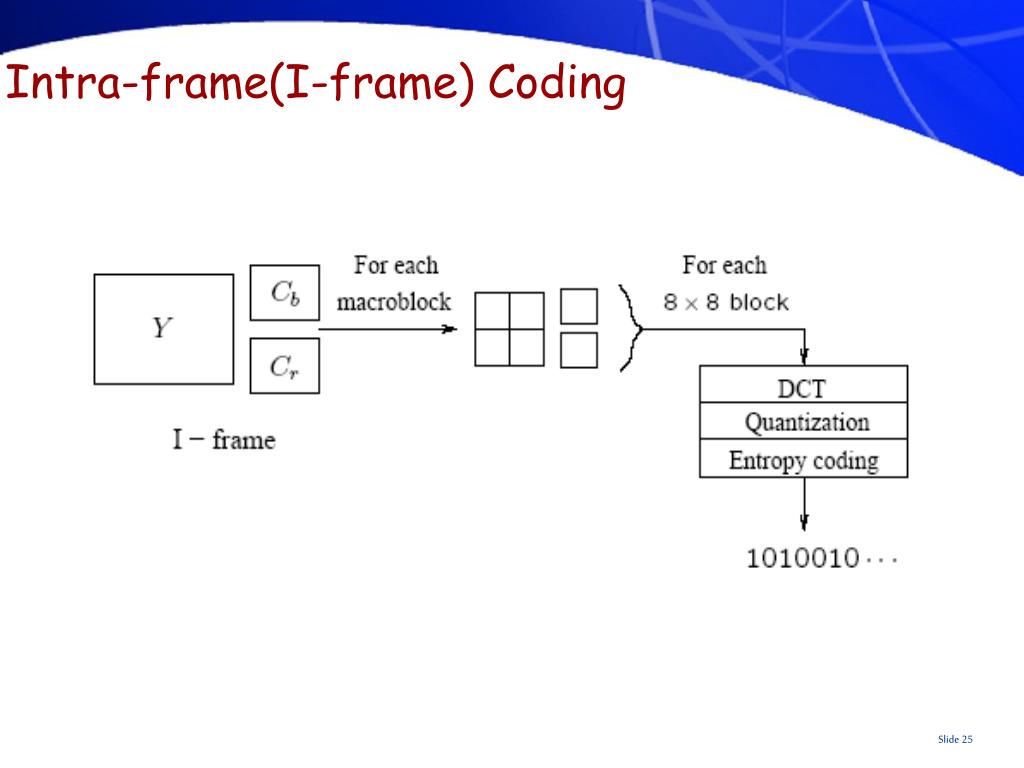 Intra-frame(I-frame) Coding

$Y$

$C_b$

$C_r$

I − frame

For each macroblock

For each $8 \times 8$ block

DCT

Quantization

Entropy coding

$1010010 \cdots$

Slide 25